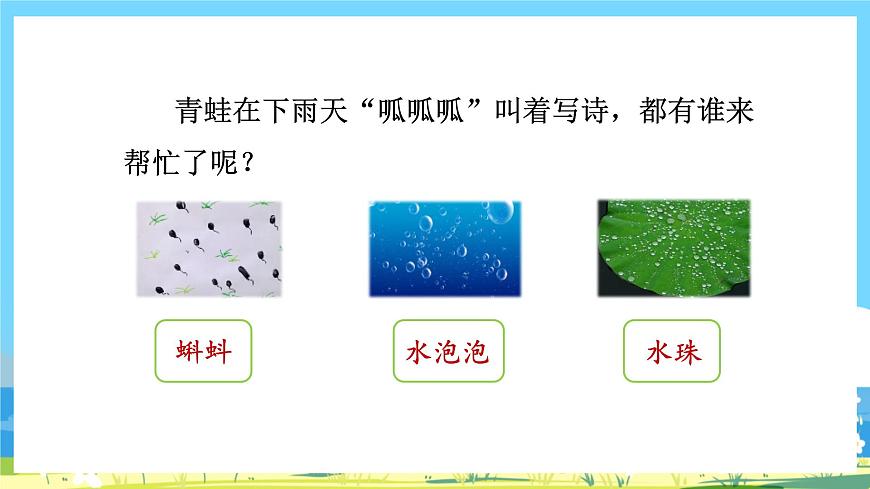 青蛙在下雨天“呱呱呱”叫着写诗，都有谁来帮忙了呢？

蝌蚪

水泡泡

水珠